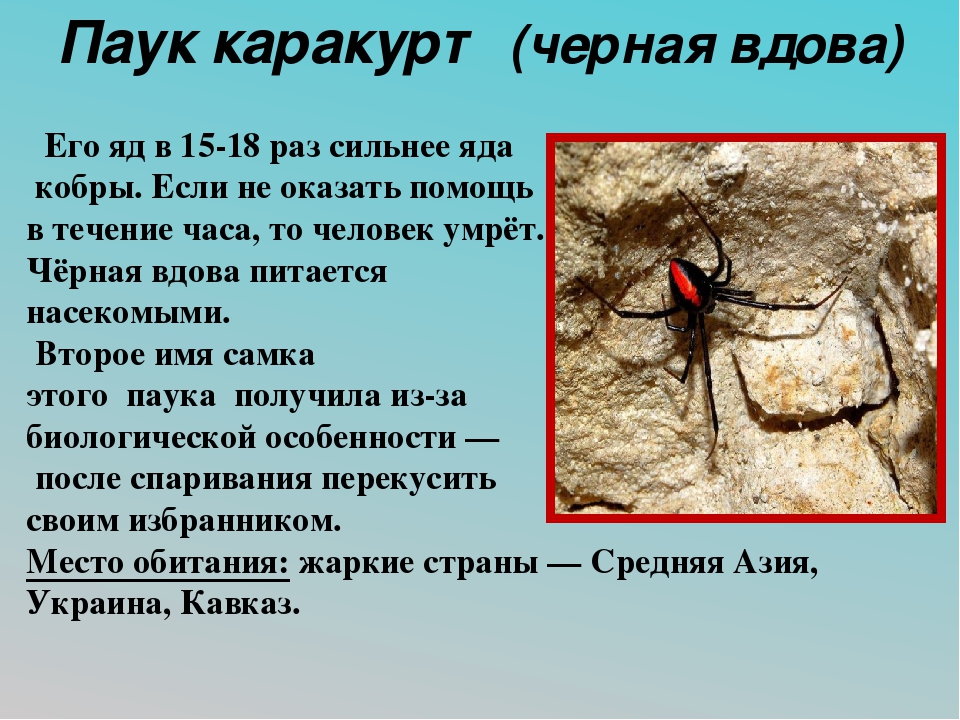 Паук каракурт (черная вдова)

Его яд в 15-18 раз сильнее яда кобры. Если не оказать помощь в течение часа, то человек умрёт. Чёрная вдова питается насекомыми.

Второе имя самка этого паука получила из-за биологической особенности — после спаривания перекусить своим избранником.

Место обитания: жаркие страны — Средняя Азия, Украина, Кавказ.